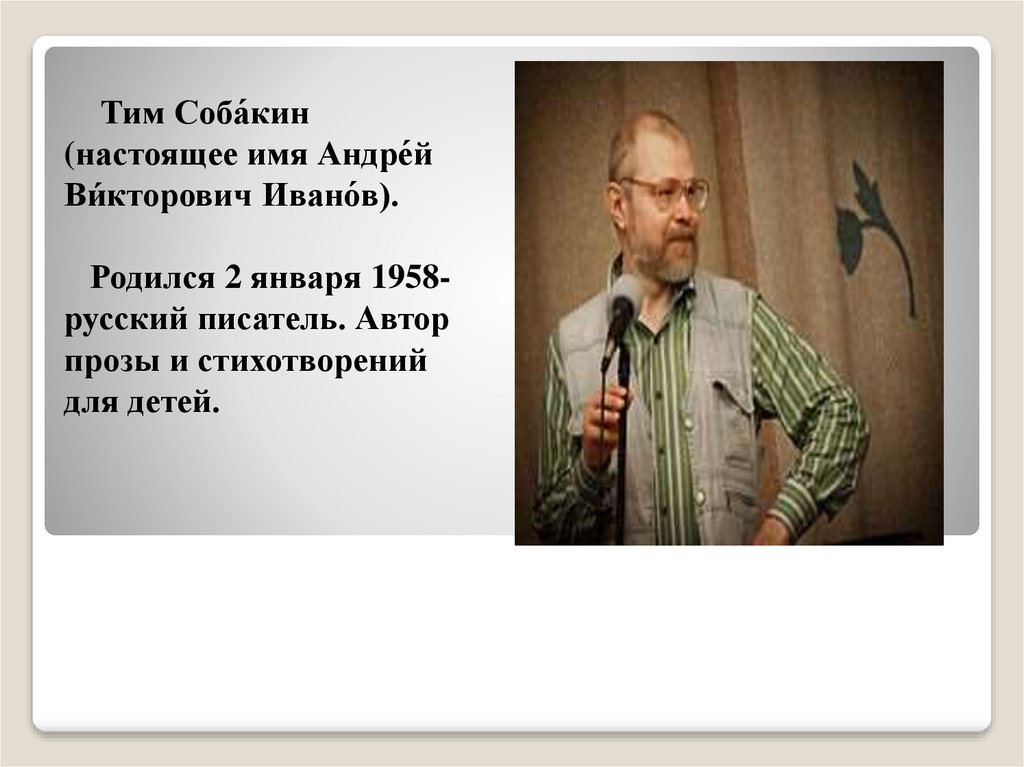 Тим Соба́кин (настоящее имя Андре́й Ви́кторович Ивано́в).

Родился 2 января 1958- русский писатель. Автор прозы и стихотворений для детей.